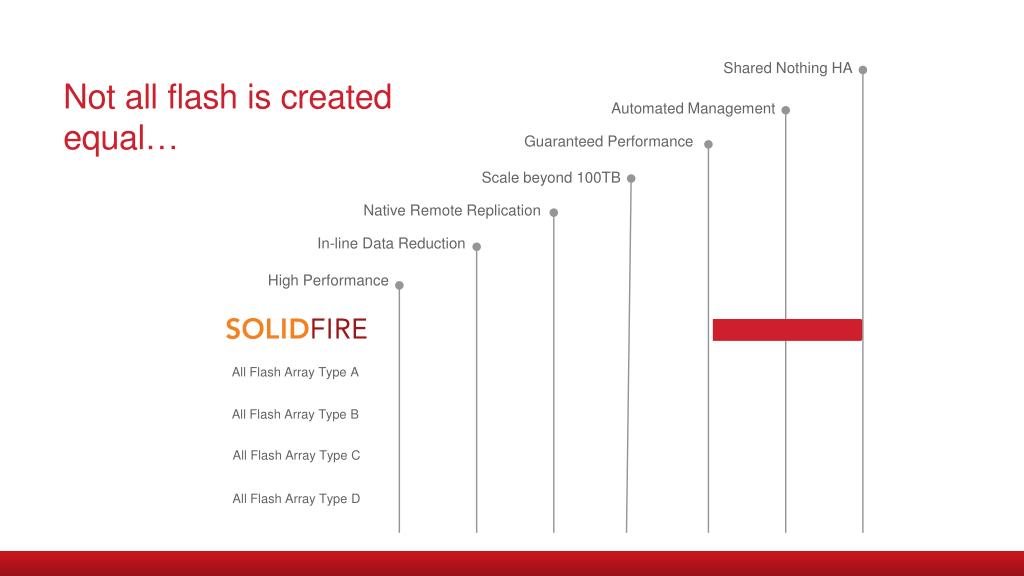 Not all flash is created equal…

Shared Nothing HA

Automated Management

Guaranteed Performance

Scale beyond 100TB

Native Remote Replication

In-line Data Reduction

High Performance

SOLIDFIRE

All Flash Array Type A

All Flash Array Type B

All Flash Array Type C

All Flash Array Type D